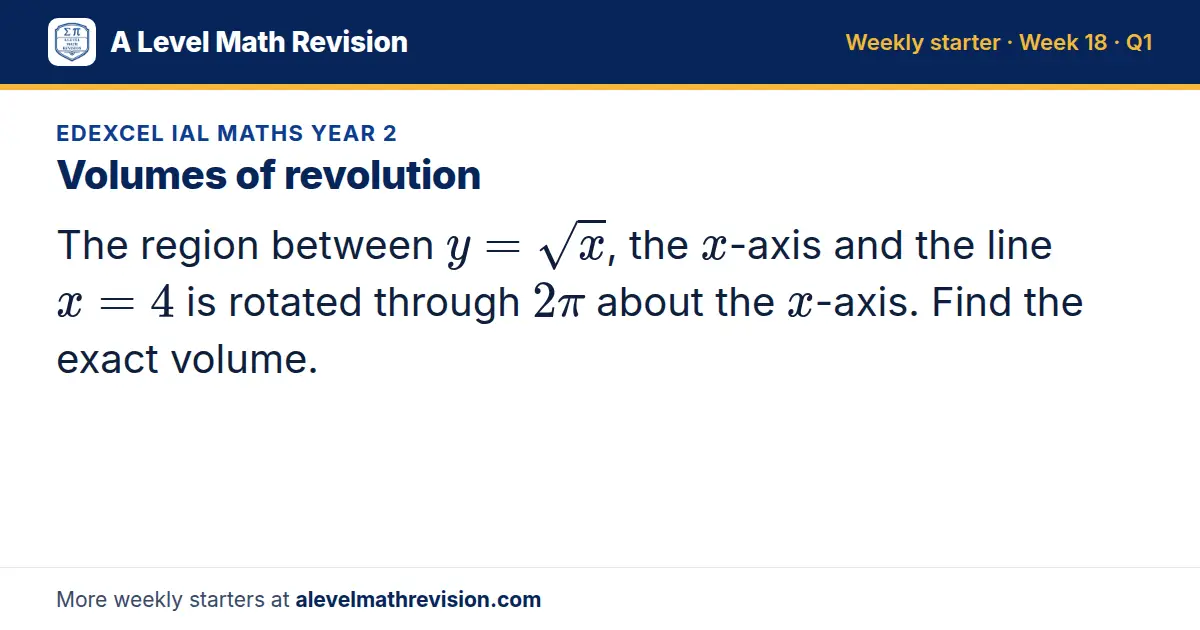 A Level Math Revision

Weekly starter · Week 18 · Q1

EDEXCEL IAL MATHS YEAR 2

Volumes of revolution

The region between $y = \sqrt{x}$, the $x$-axis and the line $x = 4$ is rotated through $2\pi$ about the $x$-axis. Find the exact volume.

More weekly starters at alevelmathrevision.com